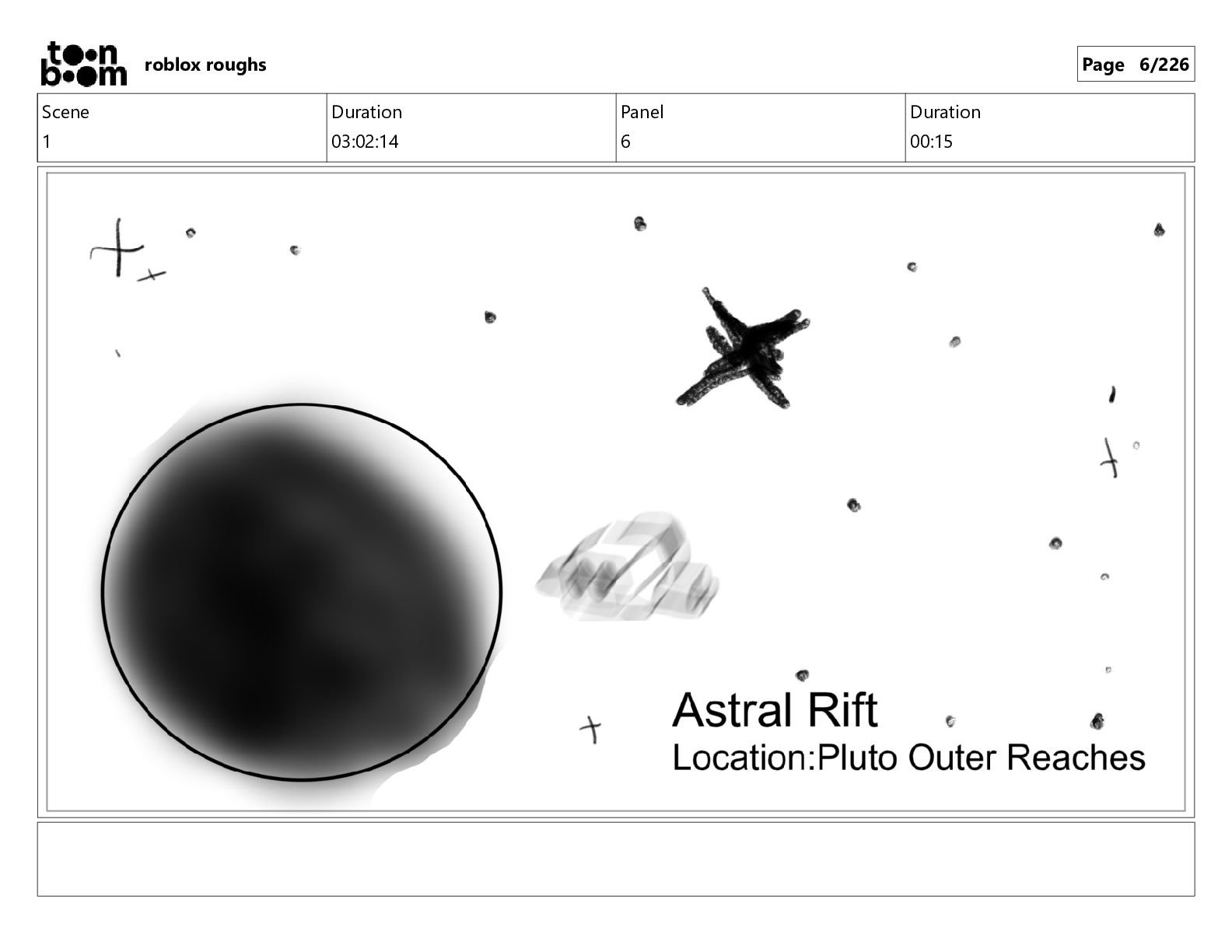 toon boom roblox roughs

Page 6/226

| Scene | Duration | Panel | Duration |
|---|---|---|---|
| 1 | 03:02:14 | 6 | 00:15 |

Astral Rift
Location:Pluto Outer Reaches